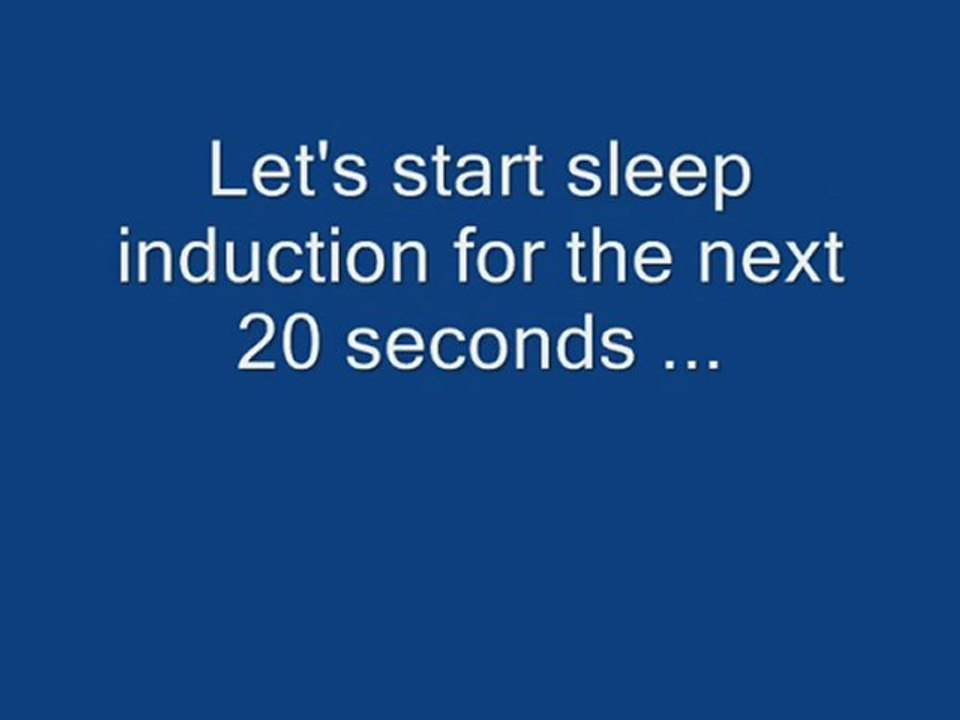 Let's start sleep induction for the next 20 seconds ...